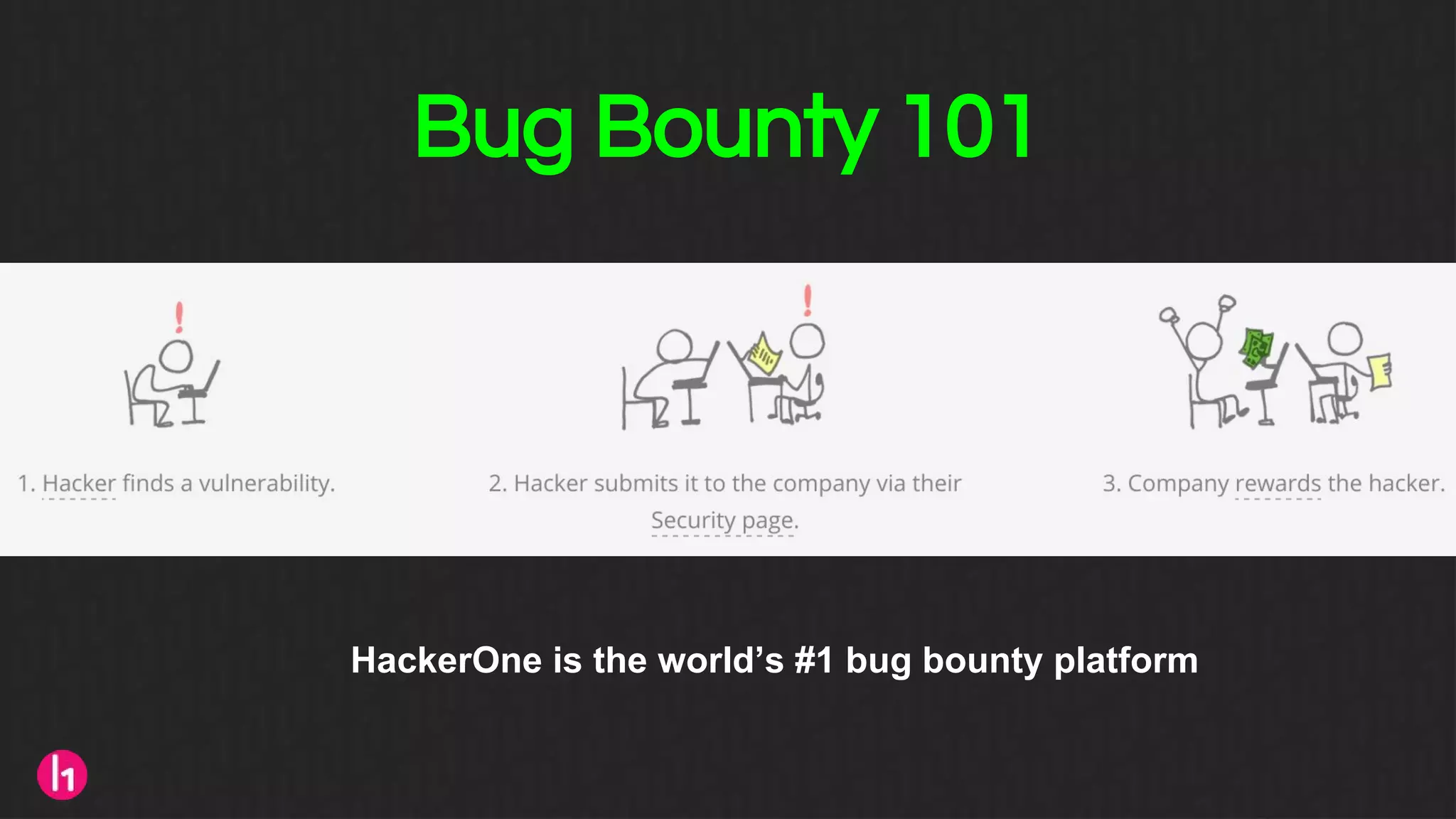 Bug Bounty 101

1. Hacker finds a vulnerability.

2. Hacker submits it to the company via their Security page.

3. Company rewards the hacker.

HackerOne is the world's #1 bug bounty platform

h1